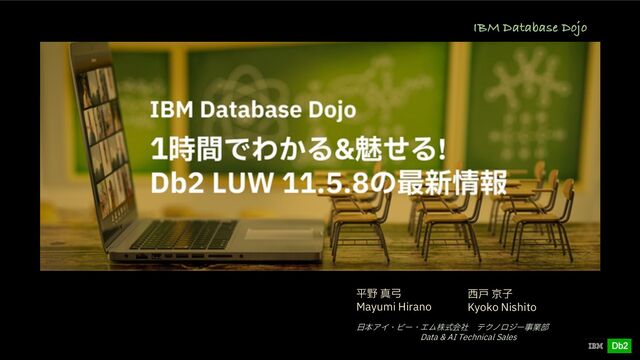 IBM Database Dojo

IBM Database Dojo
1時間でわかる&魅せる!
Db2 LUW 11.5.8の最新情報

平野 真弓
Mayumi Hirano

西戸 京子
Kyoko Nishito

日本アイ・ビー・エム株式会社 テクノロジー事業部
Data & AI Technical Sales

IBM Db2